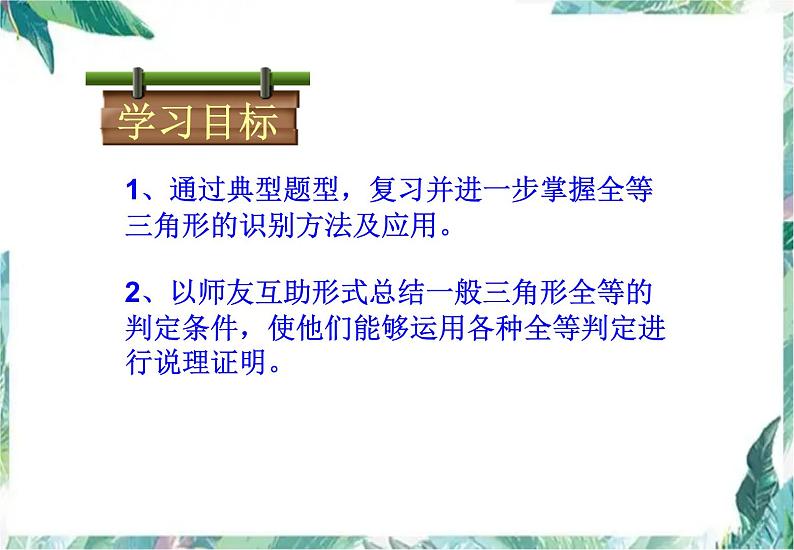 学习目标

1、通过典型题型，复习并进一步掌握全等三角形的识别方法及应用。

2、以师友互助形式总结一般三角形全等的判定条件，使他们能够运用各种全等判定进行说理证明。